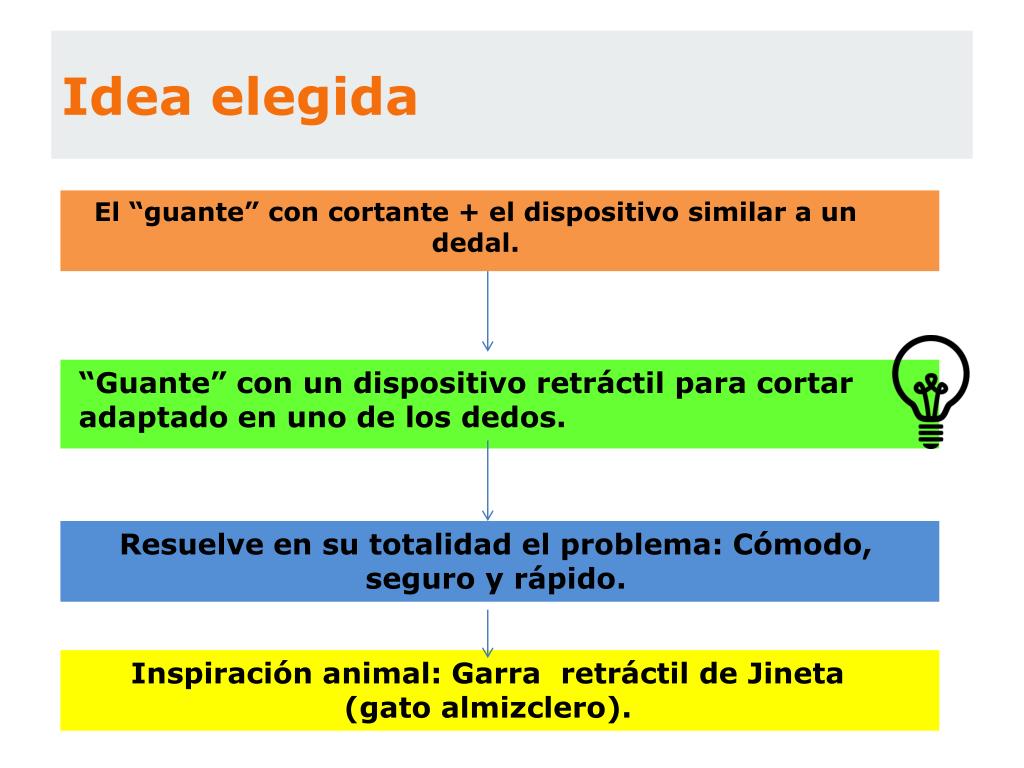 Idea elegida

El “guante” con cortante + el dispositivo similar a un dedal.

“Guante” con un dispositivo retráctil para cortar adaptado en uno de los dedos.

Resuelve en su totalidad el problema: Cómodo, seguro y rápido.

Inspiración animal: Garra retráctil de Jineta (gato almizclero).